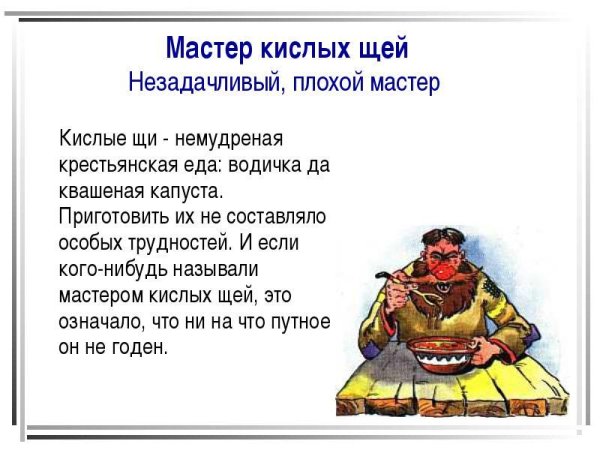 Мастер кислых щей
Незадачливый, плохой мастер

Кислые щи - немудреная крестьянская еда: водичка да квашеная капуста. Приготовить их не составляло особых трудностей. И если кого-нибудь называли мастером кислых щей, это означало, что ни на что путное он не годен.